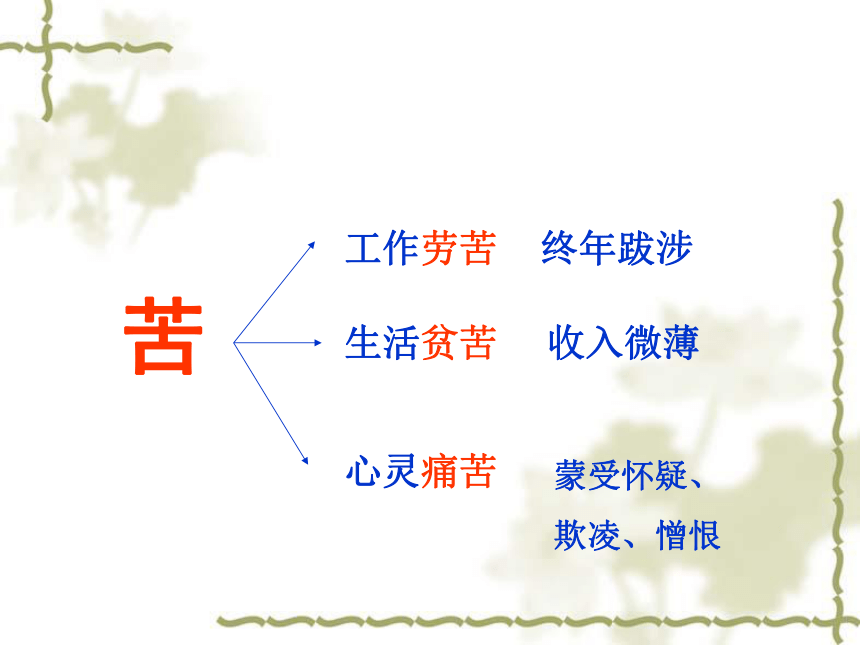 苦

工作劳苦　终年跋涉

生活贫苦　收入微薄

心灵痛苦　蒙受怀疑、欺凌、憎恨